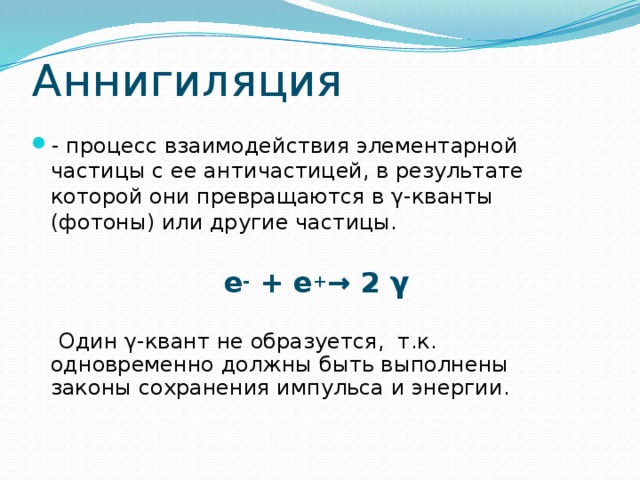 Аннигиляция

- процесс взаимодействия элементарной частицы с ее античастицей, в результате которой они превращаются в γ-кванты (фотоны) или другие частицы.

$e^- + e^+ \rightarrow 2\gamma$

Один γ-квант не образуется, т.к. одновременно должны быть выполнены законы сохранения импульса и энергии.